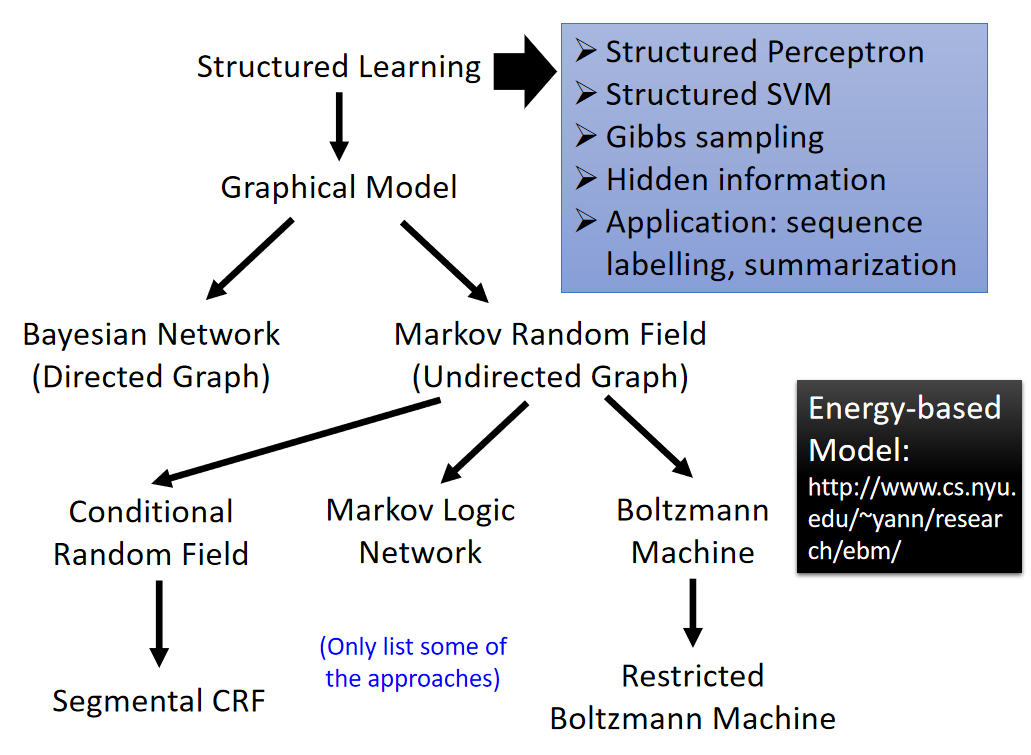 Structured Learning

➢ Structured Perceptron
➢ Structured SVM
➢ Gibbs sampling
➢ Hidden information
➢ Application: sequence labelling, summarization

Graphical Model

Bayesian Network (Directed Graph)

Markov Random Field (Undirected Graph)

Energy-based Model: http://www.cs.nyu.edu/~yann/research/ebm/

Conditional Random Field

Markov Logic Network

Boltzmann Machine

Segmental CRF

(Only list some of the approaches)

Restricted Boltzmann Machine